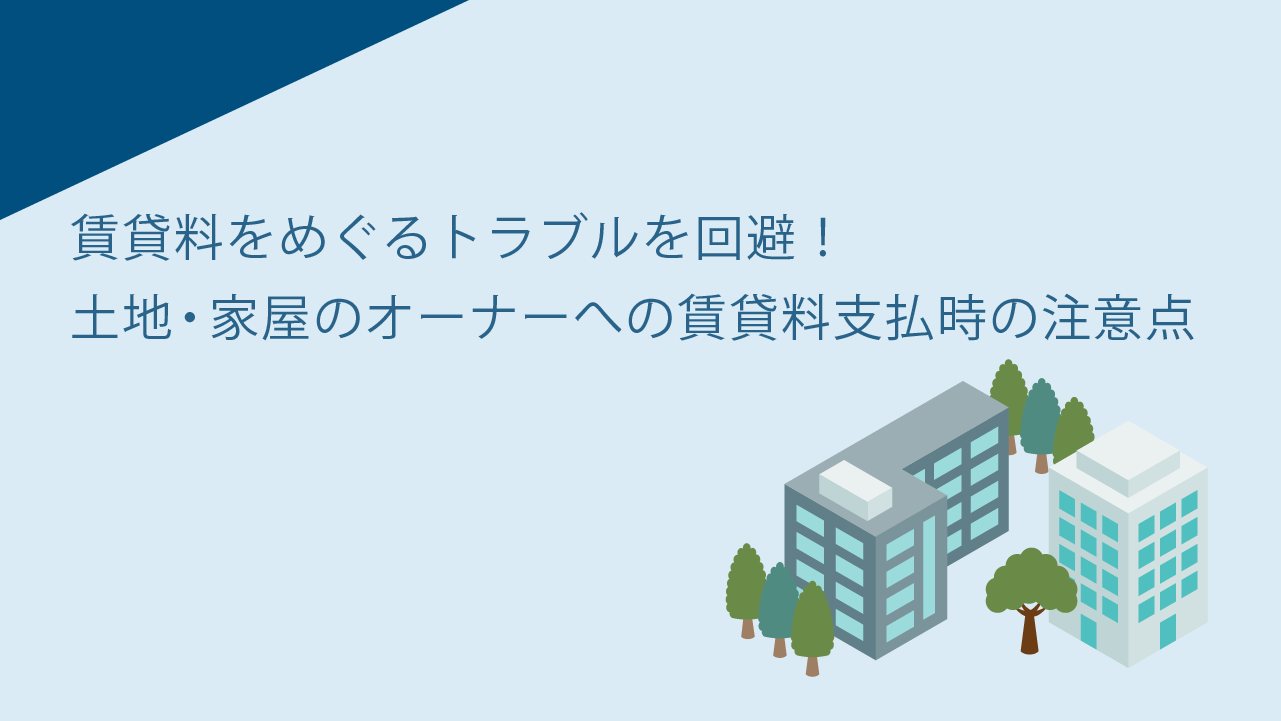 賃貸料をめぐるトラブルを回避！
土地・家屋のオーナーへの賃貸料支払時の注意点